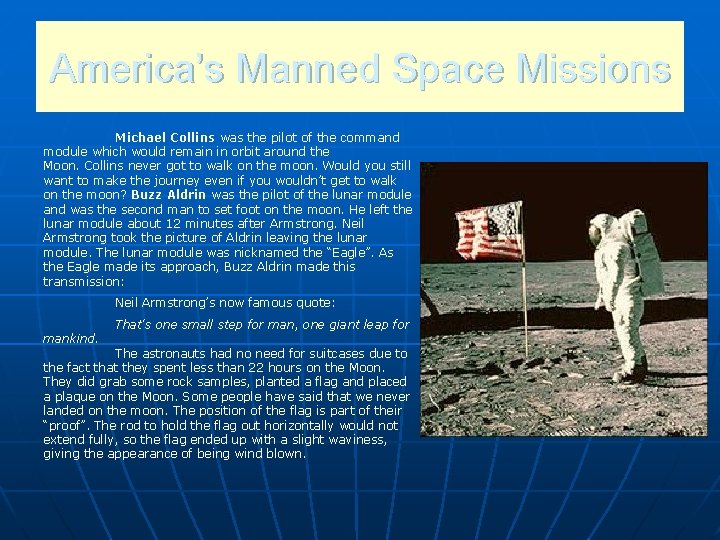 America's Manned Space Missions

Michael Collins was the pilot of the command module which would remain in orbit around the Moon. Collins never got to walk on the moon. Would you still want to make the journey even if you wouldn't get to walk on the moon? Buzz Aldrin was the pilot of the lunar module and was the second man to set foot on the moon. He left the lunar module about 12 minutes after Armstrong. Neil Armstrong took the picture of Aldrin leaving the lunar module. The lunar module was nicknamed the "Eagle". As the Eagle made its approach, Buzz Aldrin made this transmission:

Neil Armstrong's now famous quote:

That's one small step for man, one giant leap for mankind.

The astronauts had no need for suitcases due to the fact that they spent less than 22 hours on the Moon. They did grab some rock samples, planted a flag and placed a plaque on the Moon. Some people have said that we never landed on the moon. The position of the flag is part of their "proof". The rod to hold the flag out horizontally would not extend fully, so the flag ended up with a slight waviness, giving the appearance of being wind blown.